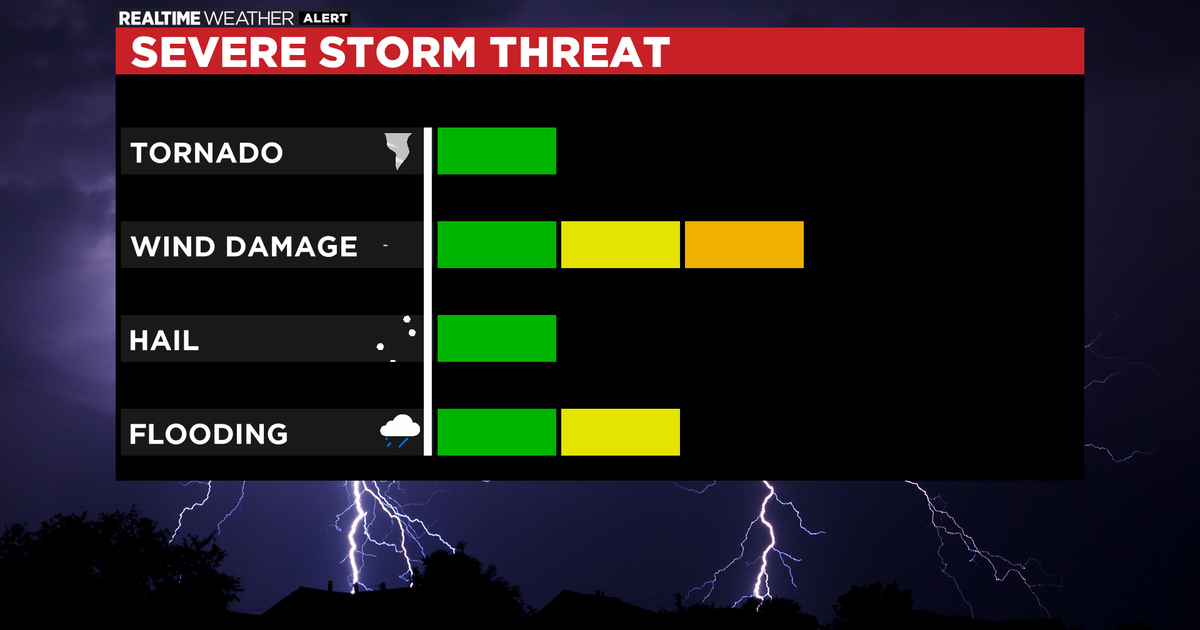 REALTIME WEATHER ALERT

SEVERE STORM THREAT

TORNADO

WIND DAMAGE

HAIL

FLOODING